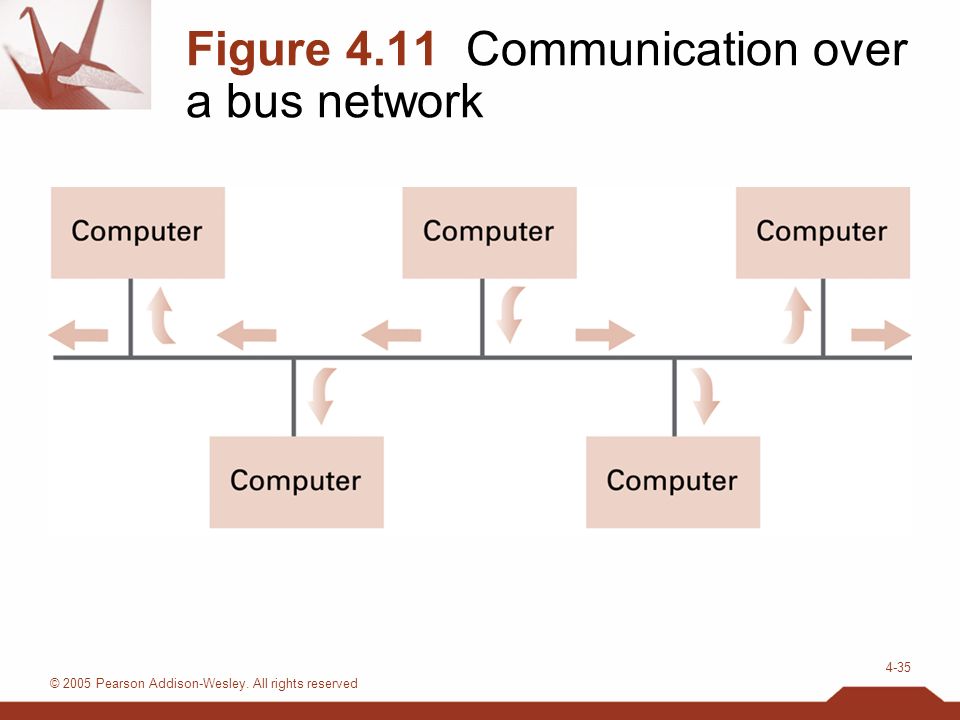 Figure 4.11 Communication over a bus network

Computer

Computer

Computer

Computer

Computer

4-35

© 2005 Pearson Addison-Wesley. All rights reserved